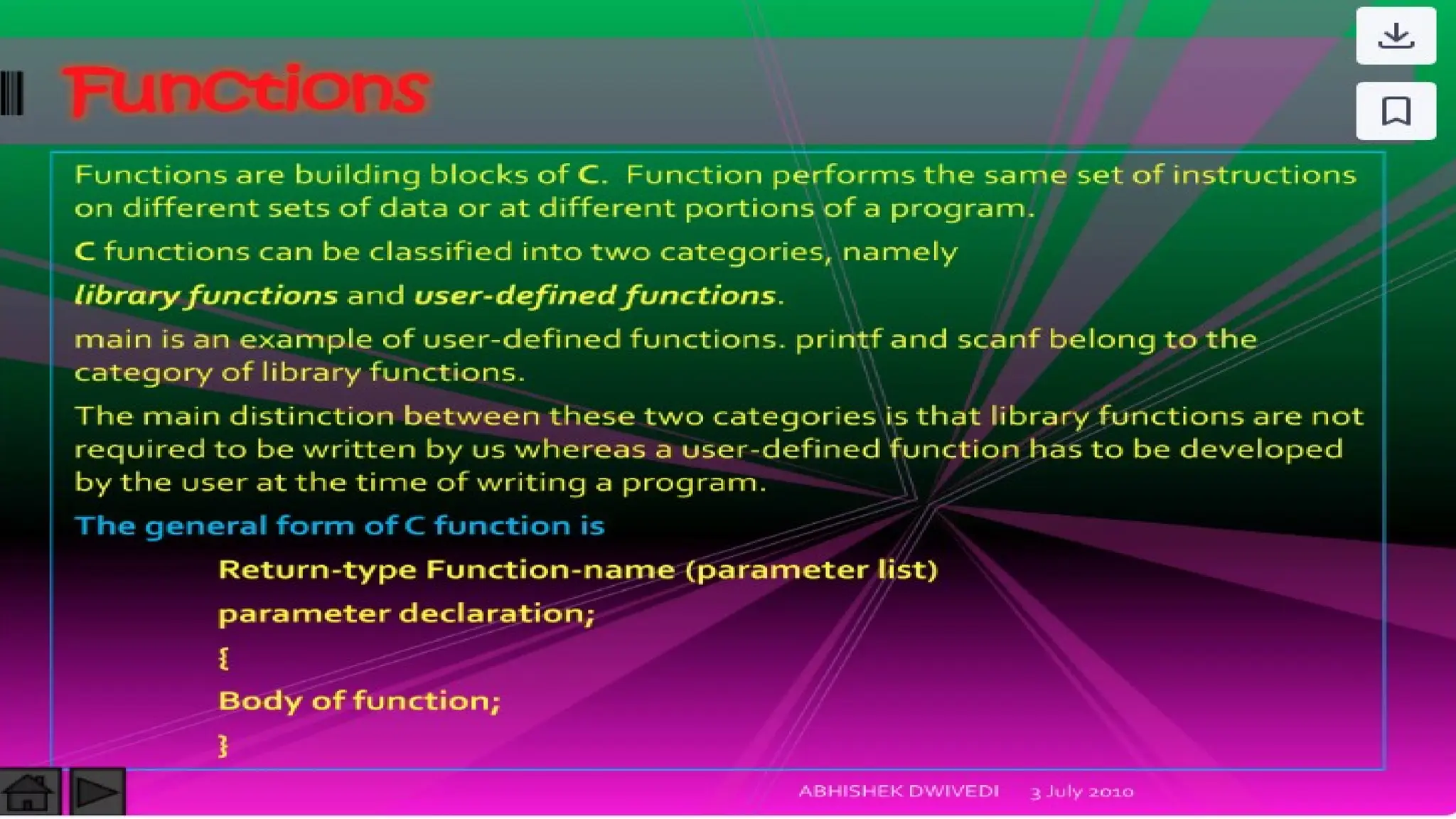 Functions

Functions are building blocks of C. Function performs the same set of instructions on different sets of data or at different portions of a program.

C functions can be classified into two categories, namely

library functions and user-defined functions.

main is an example of user-defined functions. printf and scanf belong to the category of library functions.

The main distinction between these two categories is that library functions are not required to be written by us whereas a user-defined function has to be developed by the user at the time of writing a program.

The general form of C function is

Return-type Function-name (parameter list)

parameter declaration;

{

Body of function;

}

ABHISHEK DWIVEDI 3 July 2010